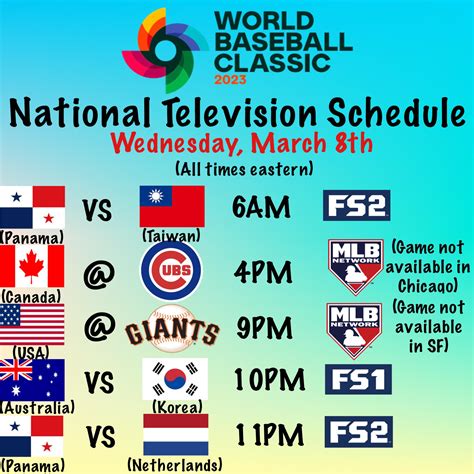 WORLD BASEBALL CLASSIC 2023

National Television Schedule

Wednesday, March 8th

(All times eastern)

(Panama) VS (Taiwan) 6AM FS2

(Canada) @ CUBS 4PM MLB NETWORK (Game not available in Chicago)

(USA) @ GIANTS 9PM MLB NETWORK (Game not available in SF)

(Australia) VS (Korea) 10PM FS1

(Panama) VS (Netherlands) 11PM FS2